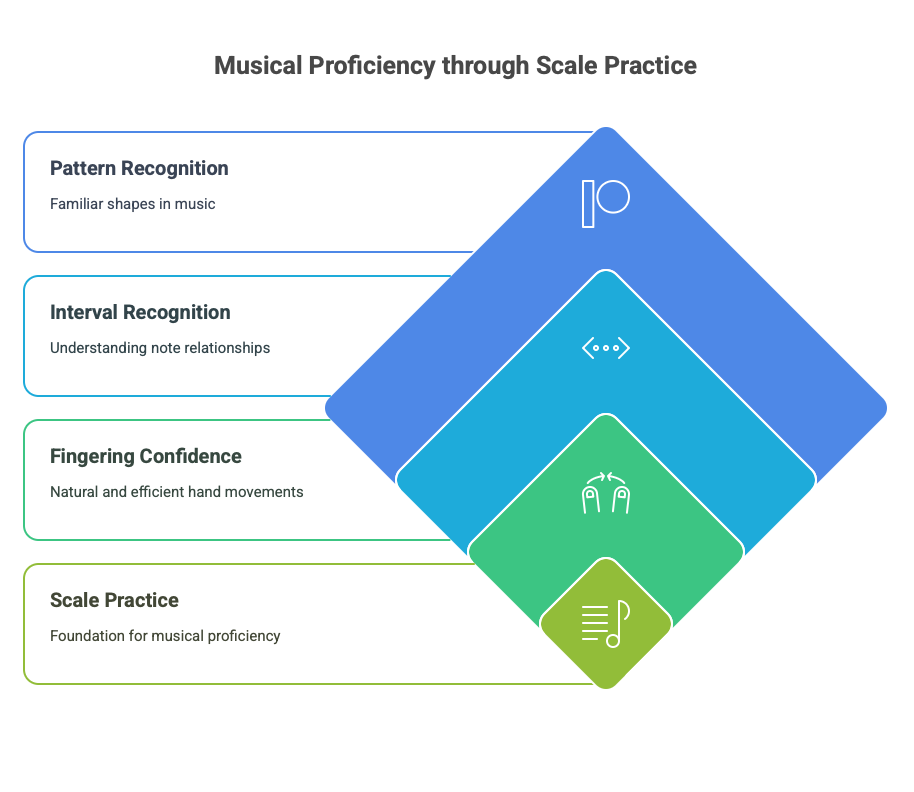 Musical Proficiency through Scale Practice

Pattern Recognition

Familiar shapes in music

Interval Recognition

Understanding note relationships

Fingering Confidence

Natural and efficient hand movements

Scale Practice

Foundation for musical proficiency